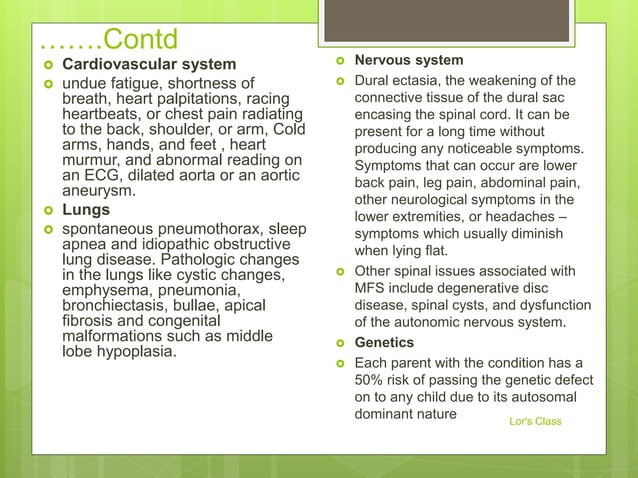 …….Contd

Cardiovascular system

undue fatigue, shortness of breath, heart palpitations, racing heartbeats, or chest pain radiating to the back, shoulder, or arm, Cold arms, hands, and feet , heart murmur, and abnormal reading on an ECG, dilated aorta or an aortic aneurysm.

Lungs

spontaneous pneumothorax, sleep apnea and idiopathic obstructive lung disease. Pathologic changes in the lungs like cystic changes, emphysema, pneumonia, bronchiectasis, bullae, apical fibrosis and congenital malformations such as middle lobe hypoplasia.

Nervous system

Dural ectasia, the weakening of the connective tissue of the dural sac encasing the spinal cord. It can be present for a long time without producing any noticeable symptoms. Symptoms that can occur are lower back pain, leg pain, abdominal pain, other neurological symptoms in the lower extremities, or headaches – symptoms which usually diminish when lying flat.

Other spinal issues associated with MFS include degenerative disc disease, spinal cysts, and dysfunction of the autonomic nervous system.

Genetics

Each parent with the condition has a 50% risk of passing the genetic defect on to any child due to its autosomal dominant nature

Lor's Class